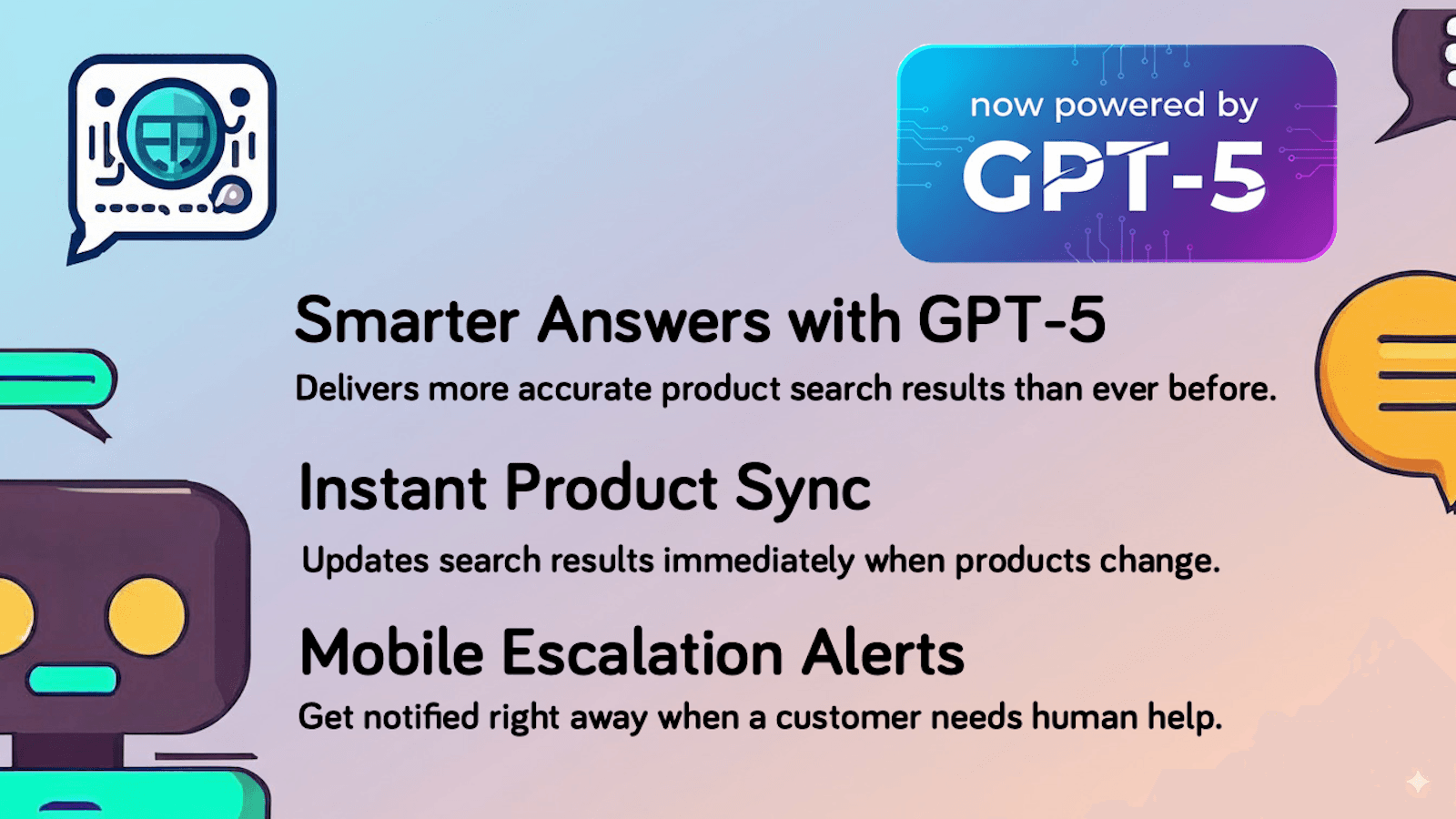 now powered by
GPT-5

Smarter Answers with GPT-5
Delivers more accurate product search results than ever before.

Instant Product Sync
Updates search results immediately when products change.

Mobile Escalation Alerts
Get notified right away when a customer needs human help.